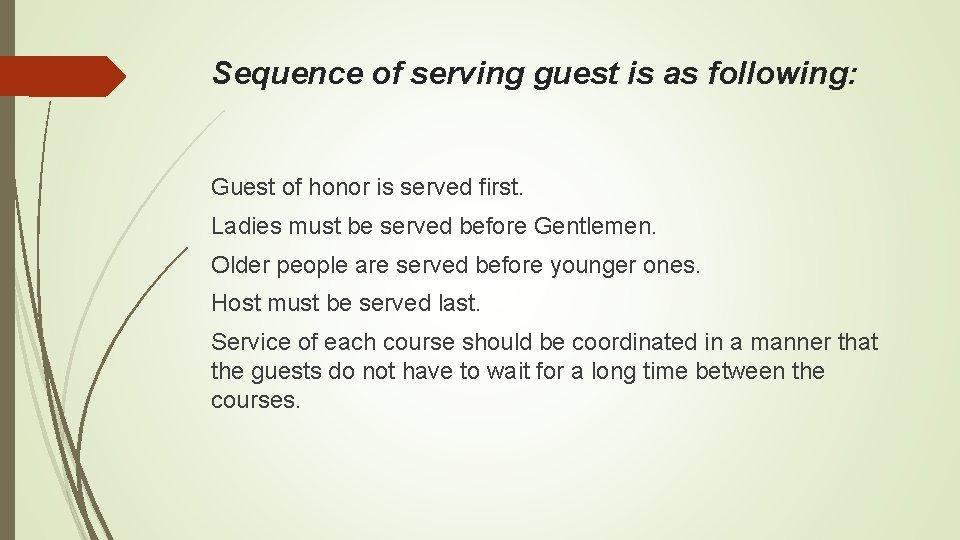 Sequence of serving guest is as following:

Guest of honor is served first.

Ladies must be served before Gentlemen.

Older people are served before younger ones.

Host must be served last.

Service of each course should be coordinated in a manner that the guests do not have to wait for a long time between the courses.